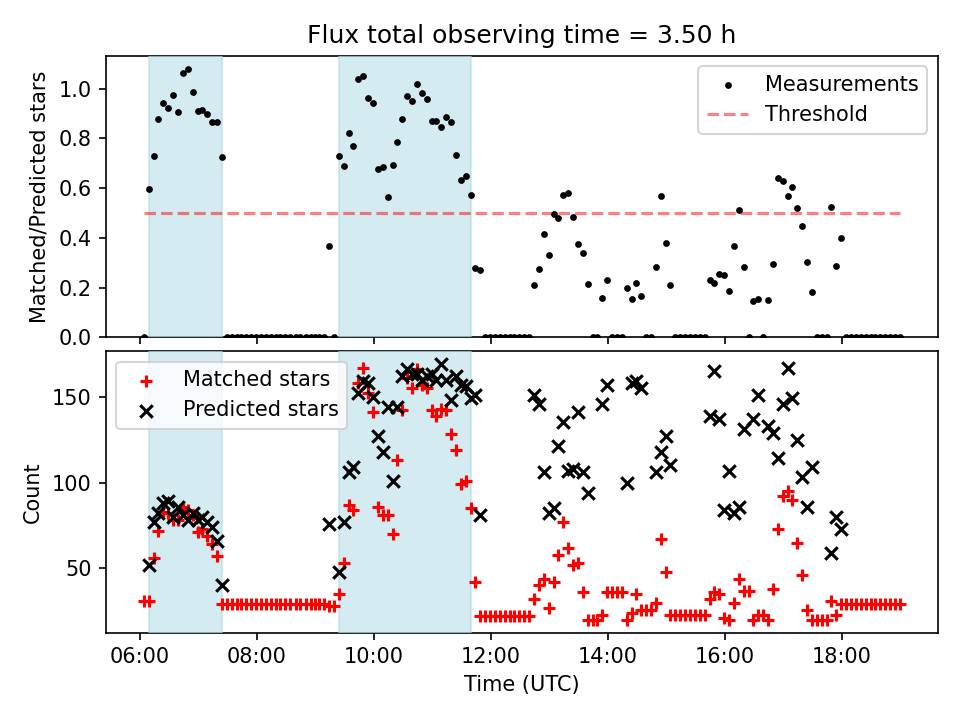 Flux total observing time = 3.50 h

Matched/Predicted stars

1.0
0.8
0.6
0.4
0.2
0.0

Measurements
Threshold

Count

150
100
50

Matched stars
Predicted stars

06:00
08:00
10:00
12:00
14:00
16:00
18:00

Time (UTC)